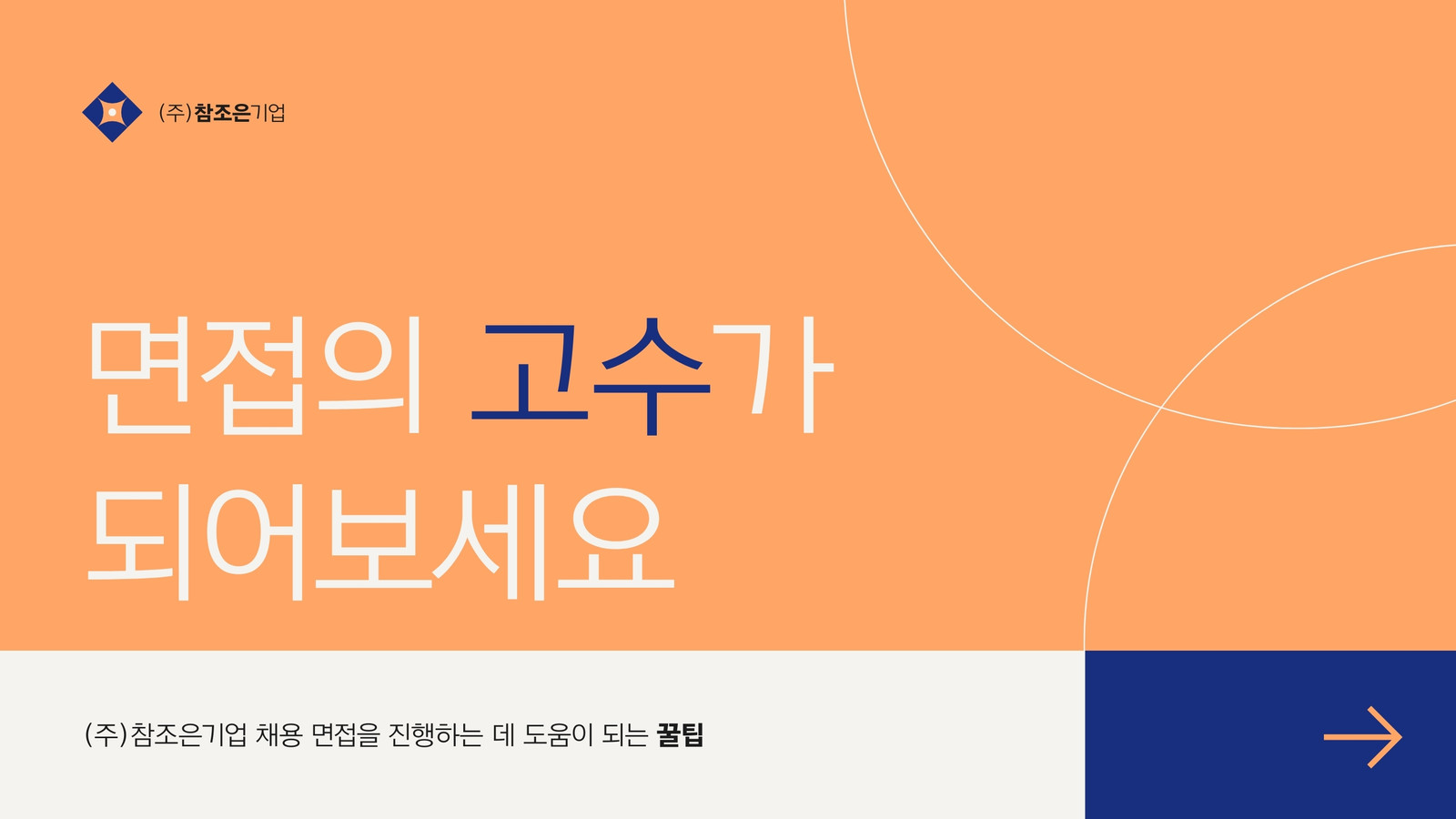 (주)참조은기업

면접의 고수가 되어보세요

(주)참조은기업 채용 면접을 진행하는 데 도움이 되는 꿀팁